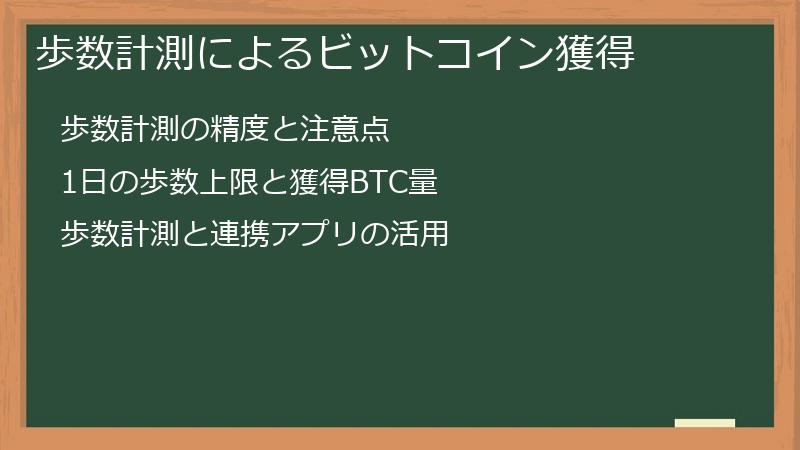 歩数計測によるビットコイン獲得

歩数計測の精度と注意点

1日の歩数上限と獲得BTC量

歩数計測と連携アプリの活用